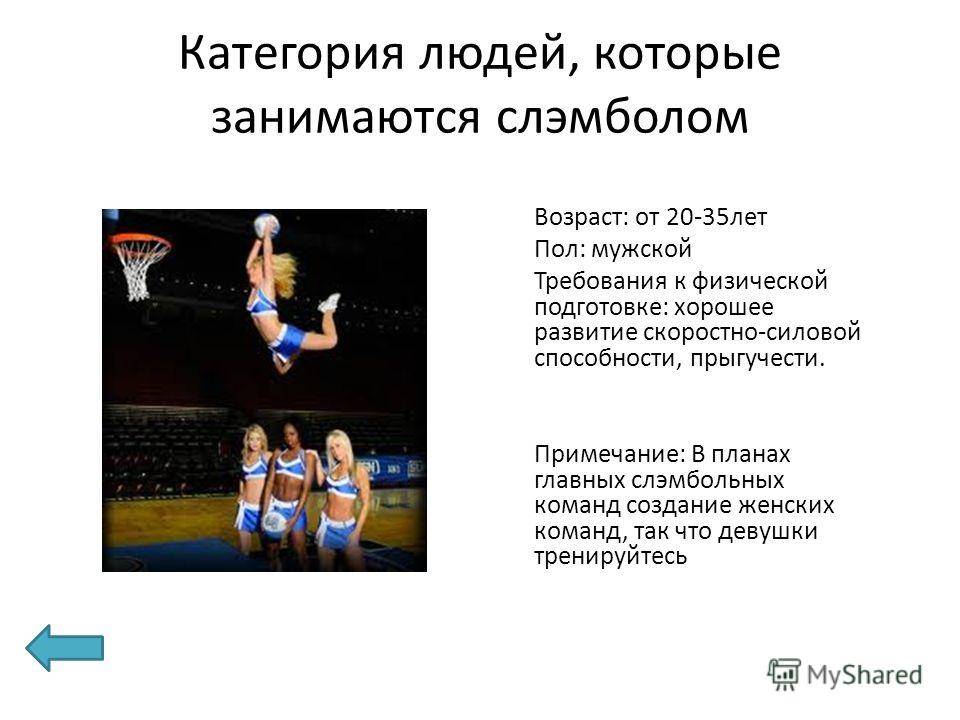 Категория людей, которые занимаются слэмболом

Возраст: от 20-35лет

Пол: мужской

Требования к физической подготовке: хорошее развитие скоростно-силовой способности, прыгучести.

Примечание: В планах главных слэмбольных команд создание женских команд, так что девушки тренируйтесь

MyShared